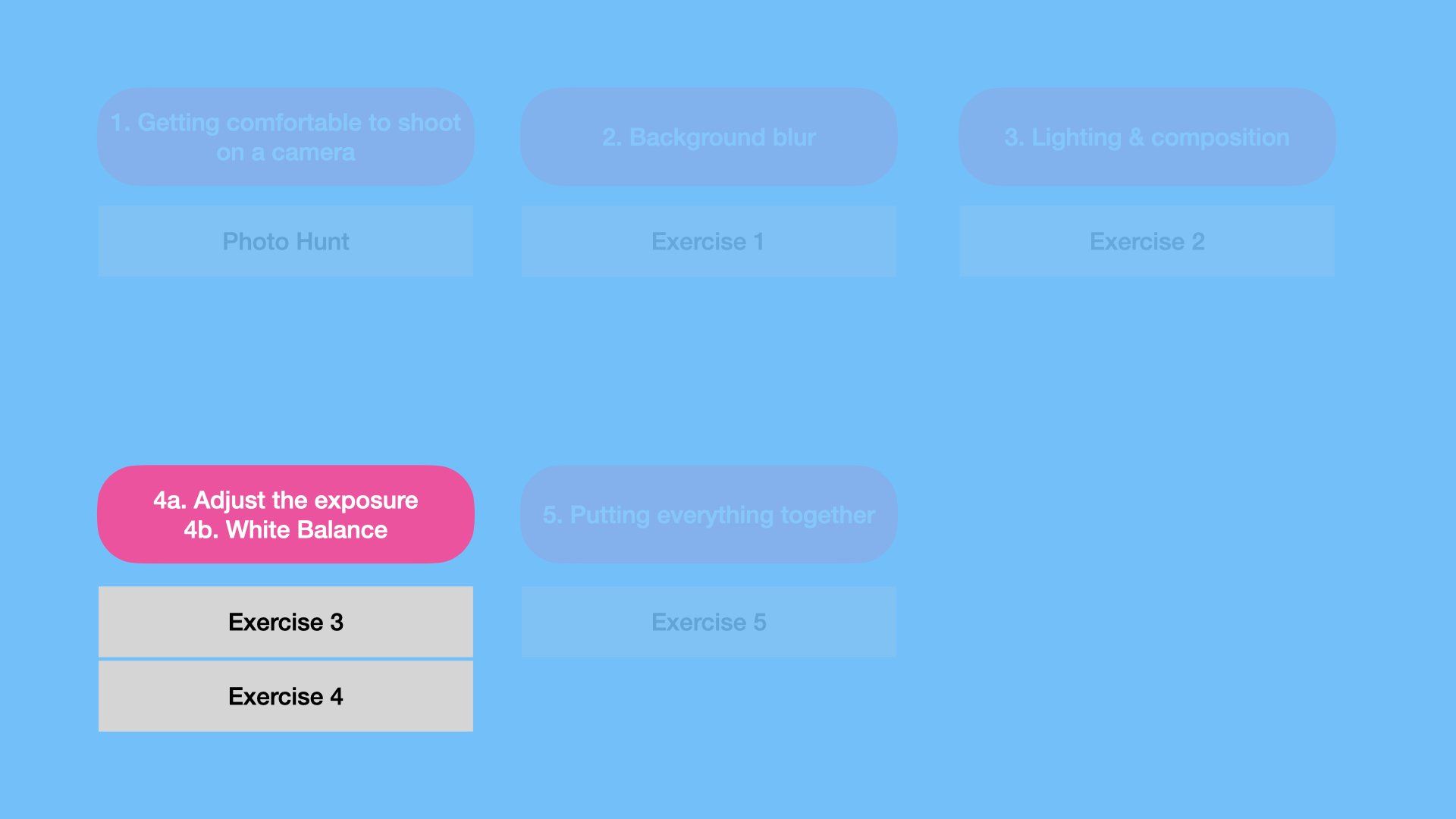 1. Getting comfortable to shoot on a camera

Photo Hunt

2. Background blur

Exercise 1

3. Lighting & composition

Exercise 2

4a. Adjust the exposure
4b. White Balance

Exercise 3

Exercise 4

5. Putting everything together

Exercise 5